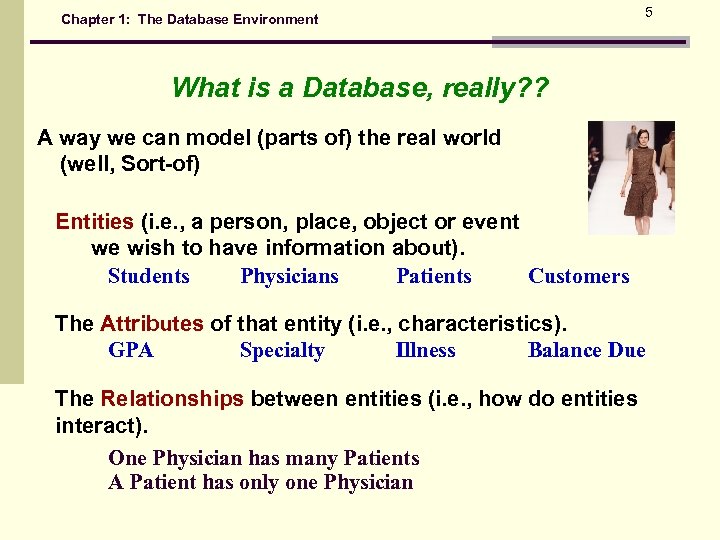 Chapter 1: The Database Environment

5

What is a Database, really??

A way we can model (parts of) the real world (well, Sort-of)

Entities (i.e., a person, place, object or event we wish to have information about).

Students Physicians Patients Customers

The Attributes of that entity (i.e., characteristics).

GPA Specialty Illness Balance Due

The Relationships between entities (i.e., how do entities interact).

One Physician has many Patients
A Patient has only one Physician